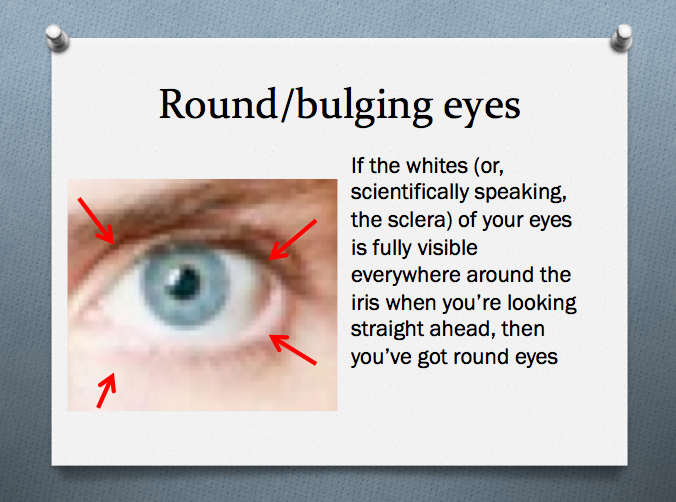 Round/bulging eyes

If the whites (or, scientifically speaking, the sclera) of your eyes is fully visible everywhere around the iris when you're looking straight ahead, then you've got round eyes